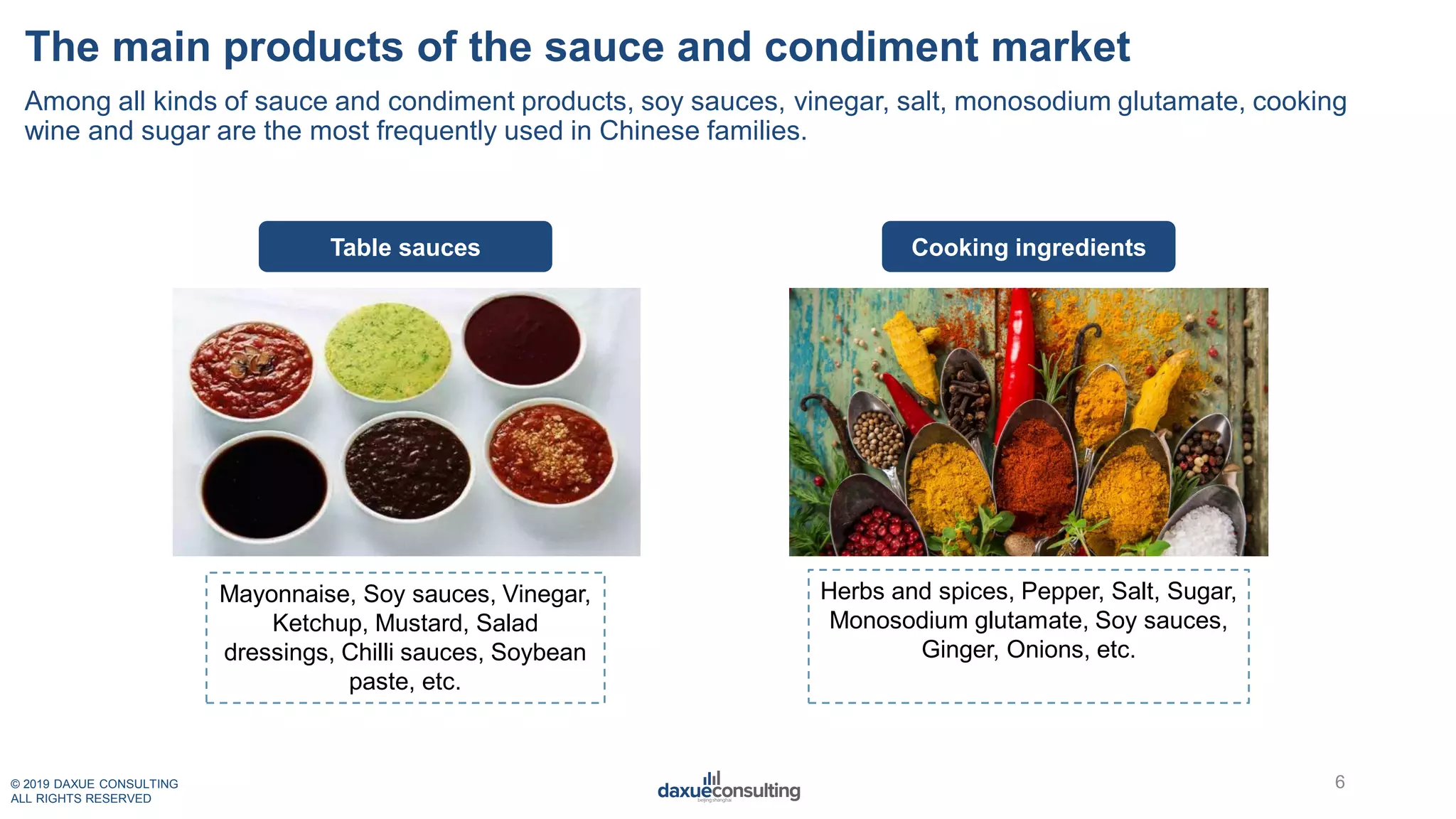 The main products of the sauce and condiment market

Among all kinds of sauce and condiment products, soy sauces, vinegar, salt, monosodium glutamate, cooking wine and sugar are the most frequently used in Chinese families.

Table sauces

Mayonnaise, Soy sauces, Vinegar, Ketchup, Mustard, Salad dressings, Chilli sauces, Soybean paste, etc.

Cooking ingredients

Herbs and spices, Pepper, Salt, Sugar, Monosodium glutamate, Soy sauces, Ginger, Onions, etc.

© 2019 DAXUE CONSULTING
ALL RIGHTS RESERVED

daxueconsulting
beijing shanghai

6